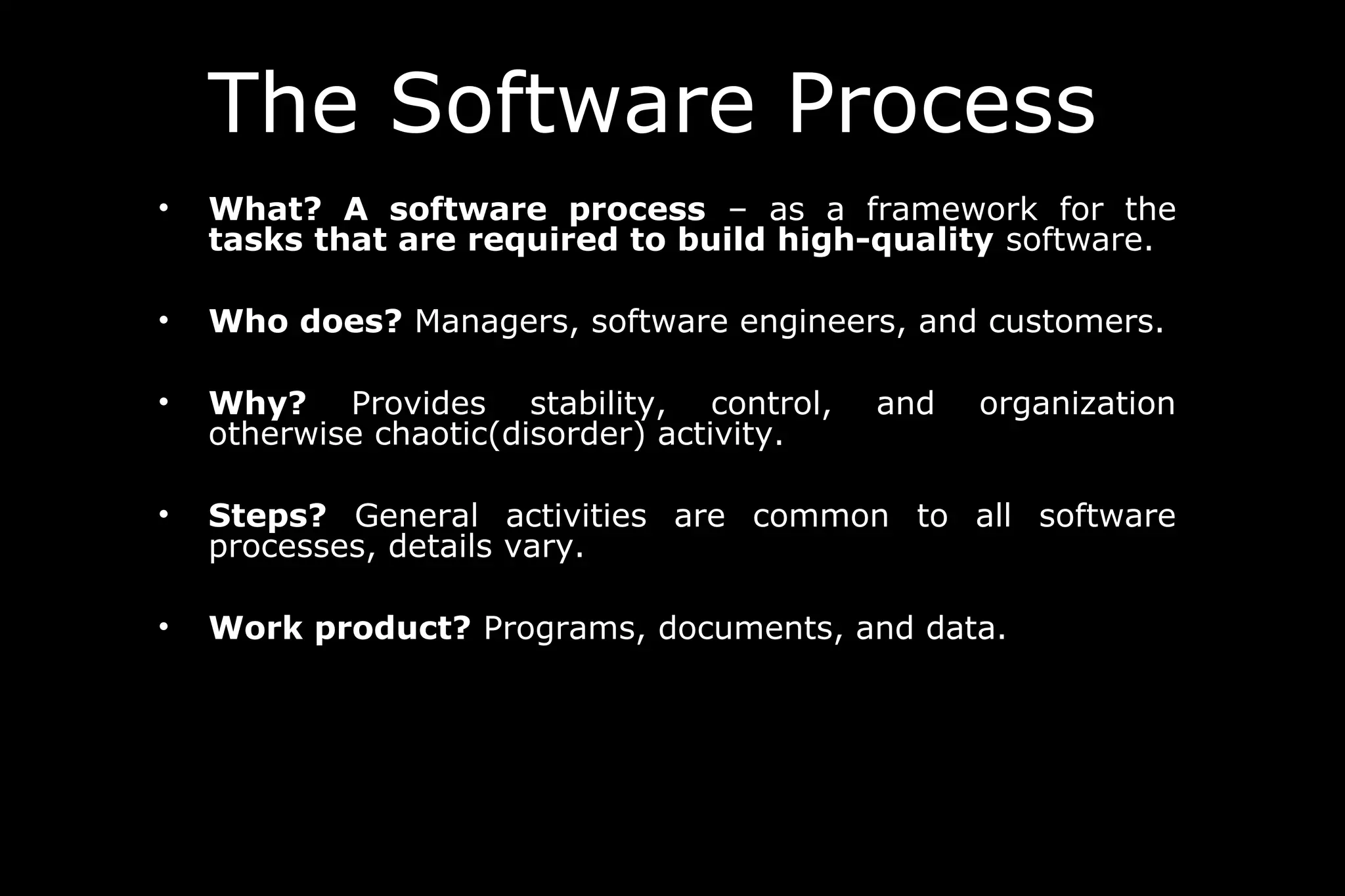 The Software Process

• What? A software process – as a framework for the tasks that are required to build high-quality software.

• Who does? Managers, software engineers, and customers.

• Why? Provides stability, control, and organization otherwise chaotic(disorder) activity.

• Steps? General activities are common to all software processes, details vary.

• Work product? Programs, documents, and data.